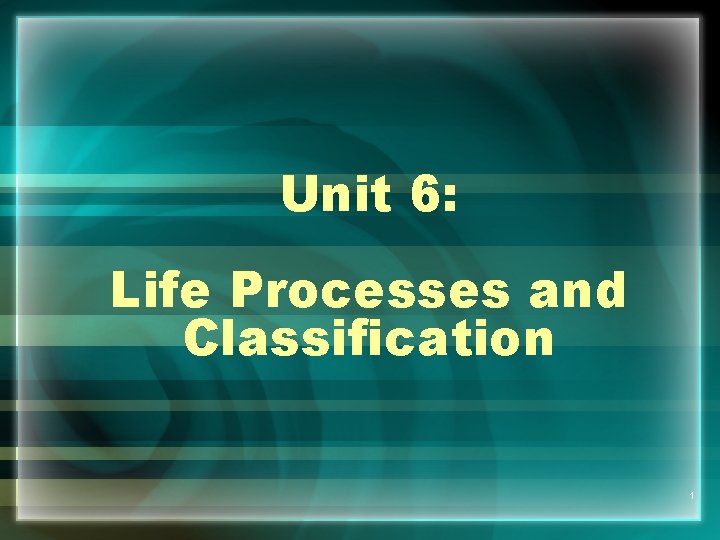 Unit 6:

Life Processes and Classification

1